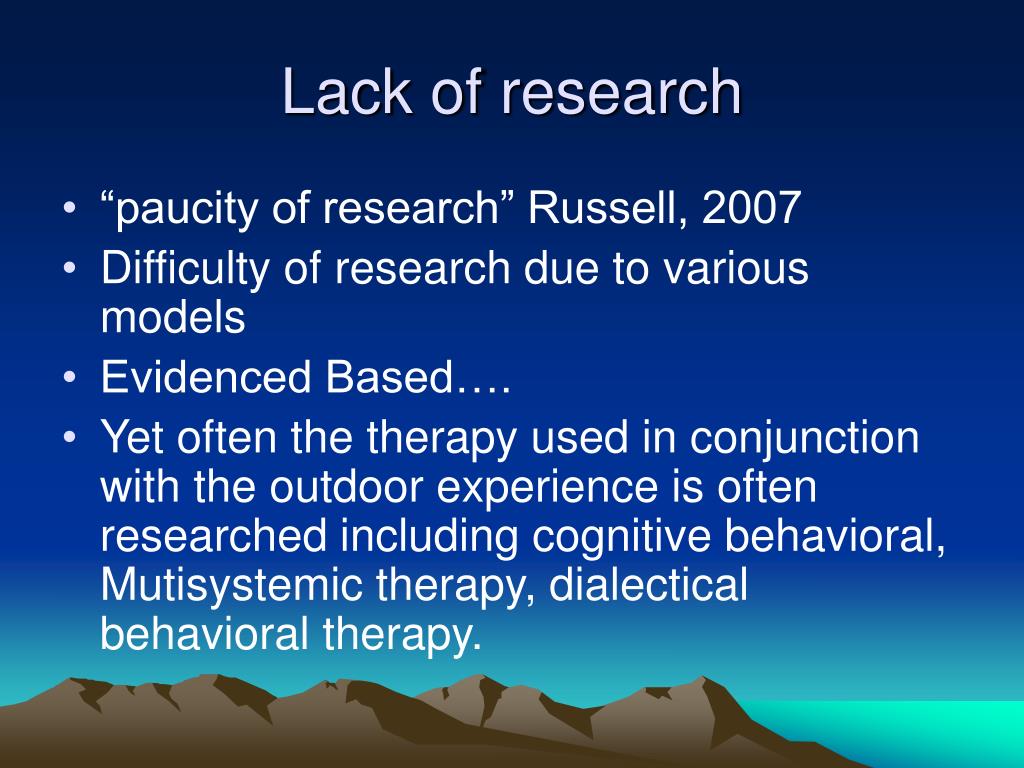 Lack of research

• “paucity of research” Russell, 2007
• Difficulty of research due to various models
• Evidenced Based….
• Yet often the therapy used in conjunction with the outdoor experience is often researched including cognitive behavioral, Mutisystemic therapy, dialectical behavioral therapy.